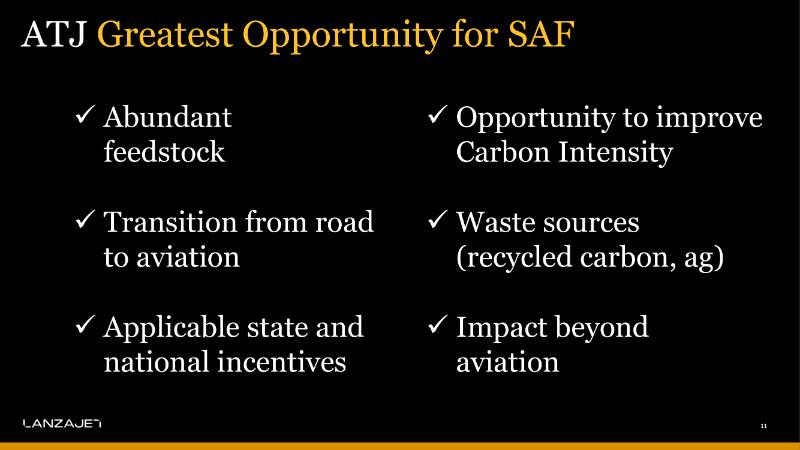 ATJ Greatest Opportunity for SAF

✓ Abundant feedstock

✓ Transition from road to aviation

✓ Applicable state and national incentives

✓ Opportunity to improve Carbon Intensity

✓ Waste sources (recycled carbon, ag)

✓ Impact beyond aviation

LANZAJET

11